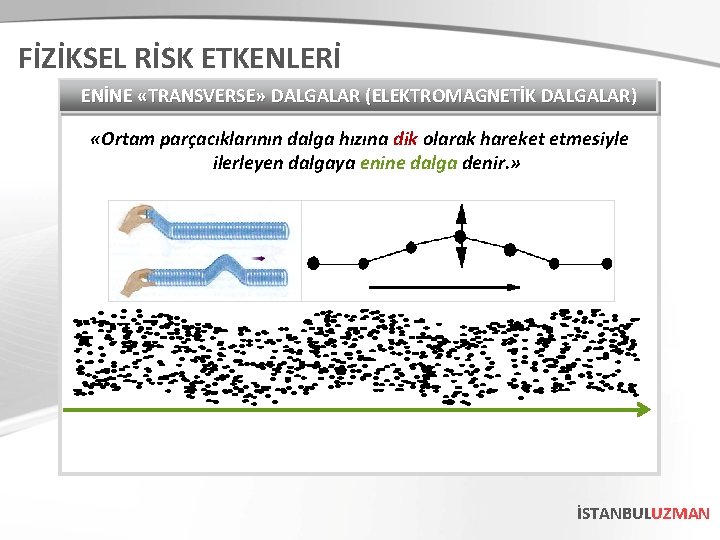 FİZİKSEL RİSK ETKENLERİ

ENİNE «TRANSVERSE» DALGALAR (ELEKTROMAGNETİK DALGALAR)

«Ortam parçacıklarının dalga hızına dik olarak hareket etmesiyle ilerleyen dalgaya enine dalga denir.»

İSTANBULUZMAN